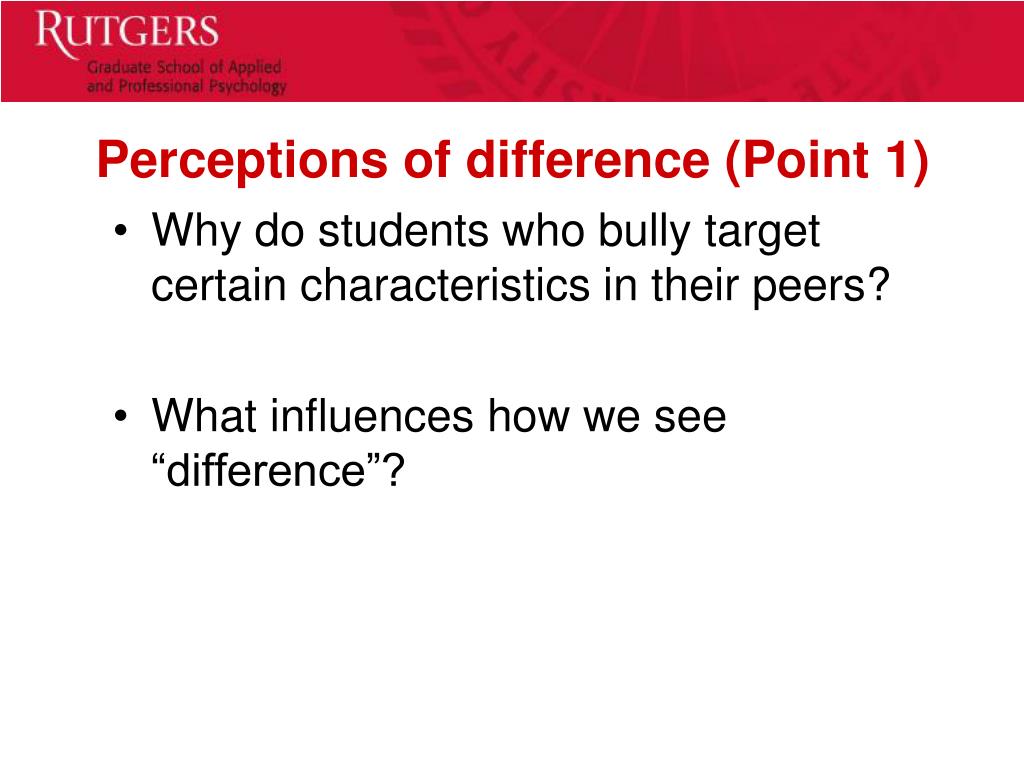 RUTGERS
Graduate School of Applied and Professional Psychology

Perceptions of difference (Point 1)

• Why do students who bully target certain characteristics in their peers?

• What influences how we see “difference”?